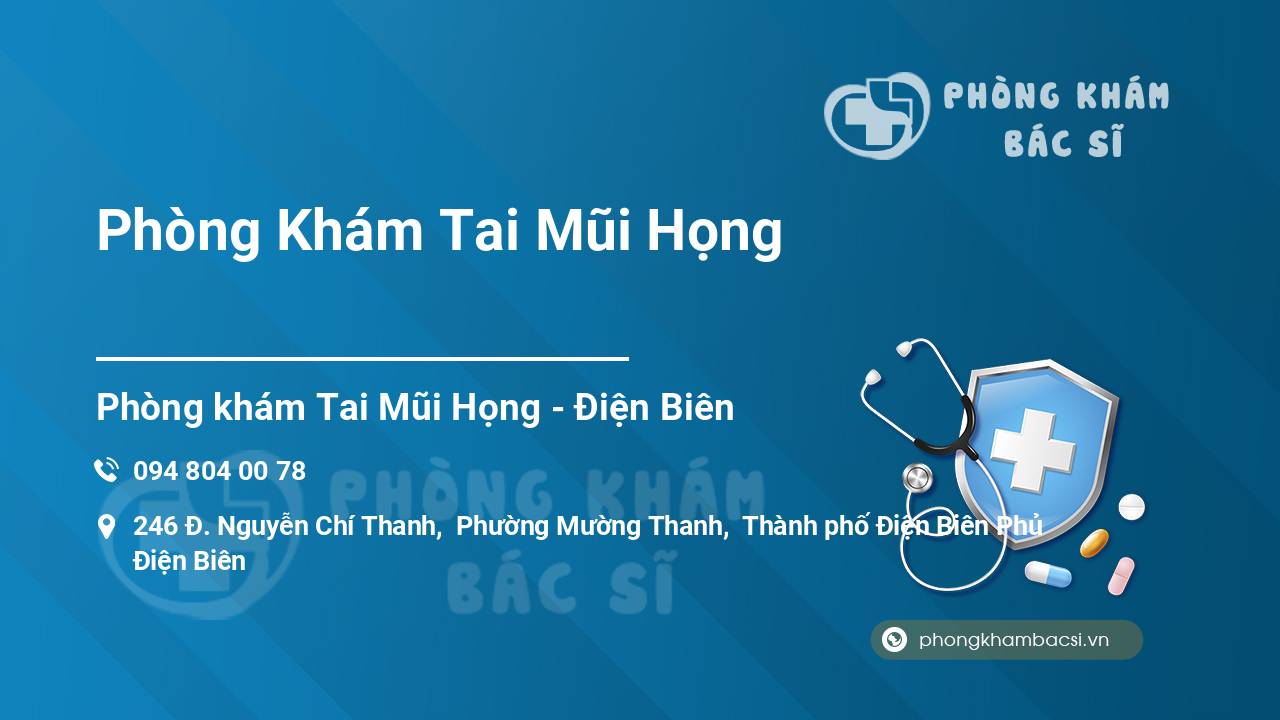 PHÒNG KHÁM BÁC SĨ

Phòng Khám Tai Mũi Họng

Phòng khám Tai Mũi Họng - Điện Biên

094 804 00 78

246 Đ. Nguyễn Chí Thanh, Phường Mường Thanh, Thành phố Điện Biên Phủ Điện Biên

PHÒNG KHÁM BÁC SĨ

phongkhambacsi.vn